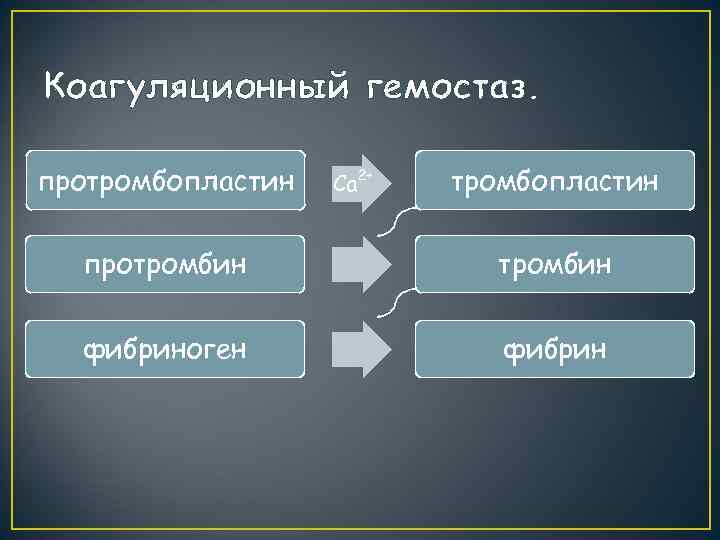 Коагуляционный гемостаз.

протромбопластин

$Ca^{2+}$

тромбопластин

протромбин

тромбин

фибриноген

фибрин